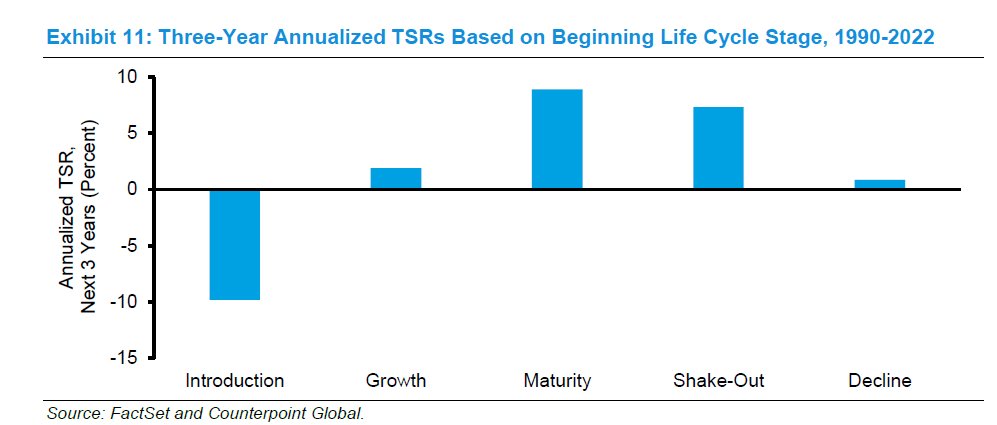 Exhibit 11: Three-Year Annualized TSRs Based on Beginning Life Cycle Stage, 1990-2022

Annualized TSR, Next 3 Years (Percent)

10
5
0
-5
-10
-15

Introduction
Growth
Maturity
Shake-Out
Decline

Source: FactSet and Counterpoint Global.